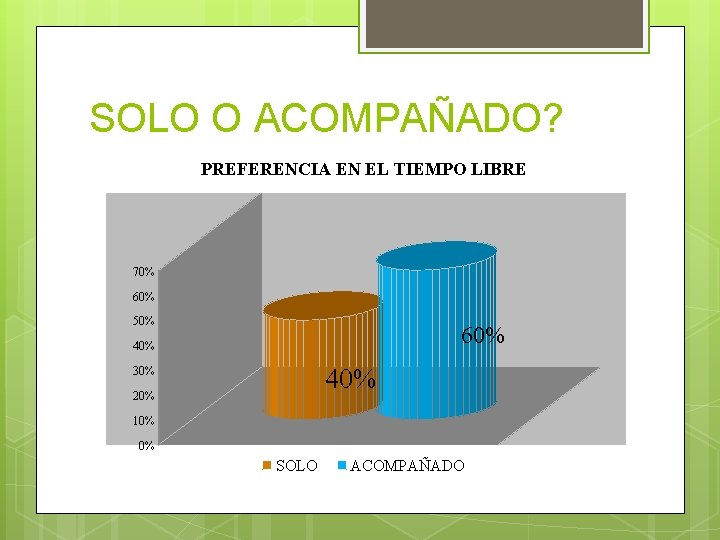 SOLO O ACOMPAÑADO?

PREFERENCIA EN EL TIEMPO LIBRE

70%
60%
50%
40%
30%
20%
10%
0%

40%

60%

SOLO ACOMPAÑADO